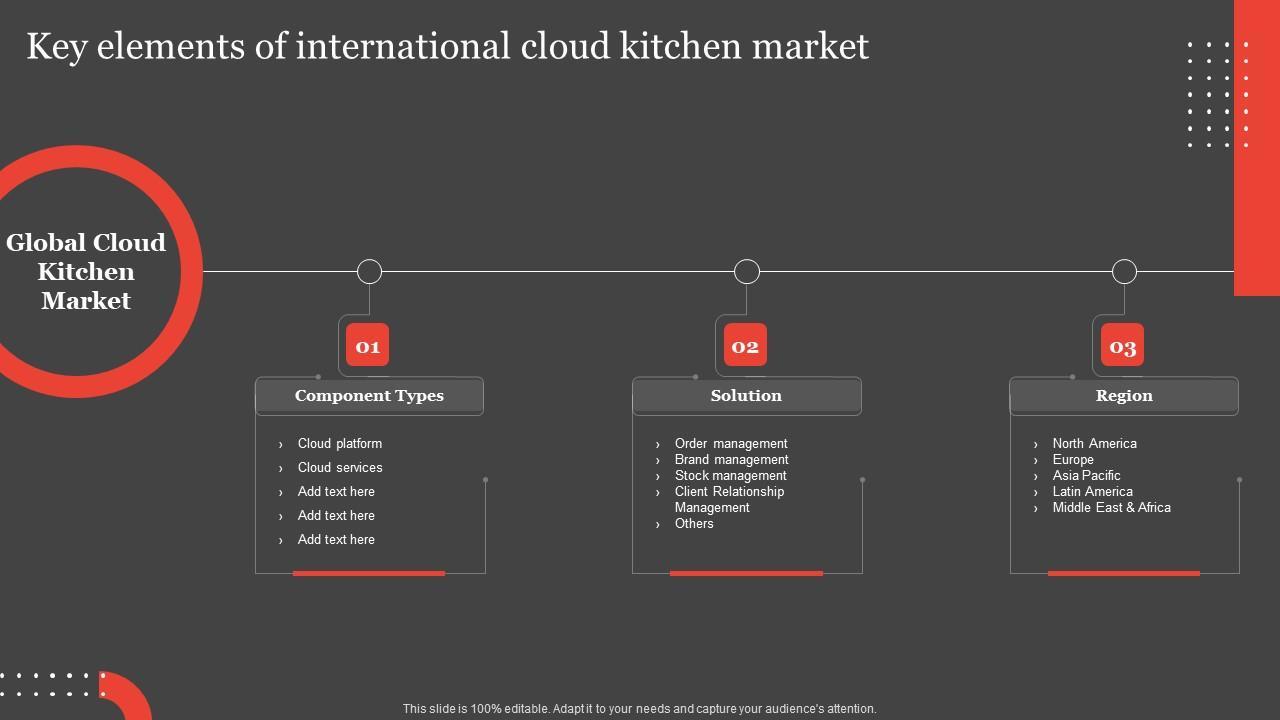 Key elements of international cloud kitchen market

Global Cloud Kitchen Market

01

Component Types

› Cloud platform
› Cloud services
› Add text here
› Add text here
› Add text here

02

Solution

› Order management
› Brand management
› Stock management
› Client Relationship Management
› Others

03

Region

› North America
› Europe
› Asia Pacific
› Latin America
› Middle East & Africa

This slide is 100% editable. Adapt it to your needs and capture your audience's attention.